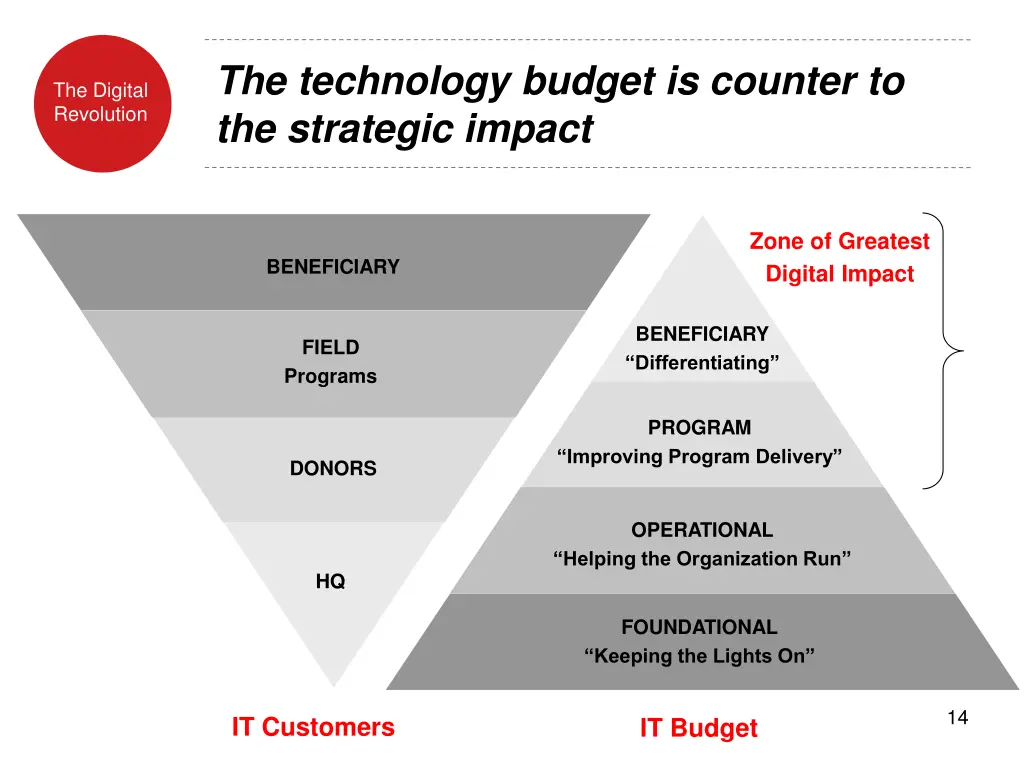 The Digital Revolution

The technology budget is counter to the strategic impact

BENEFICIARY

FIELD
Programs

DONORS

HQ

Zone of Greatest Digital Impact

BENEFICIARY
“Differentiating”

PROGRAM
“Improving Program Delivery”

OPERATIONAL
“Helping the Organization Run”

FOUNDATIONAL
“Keeping the Lights On”

IT Customers

IT Budget

14